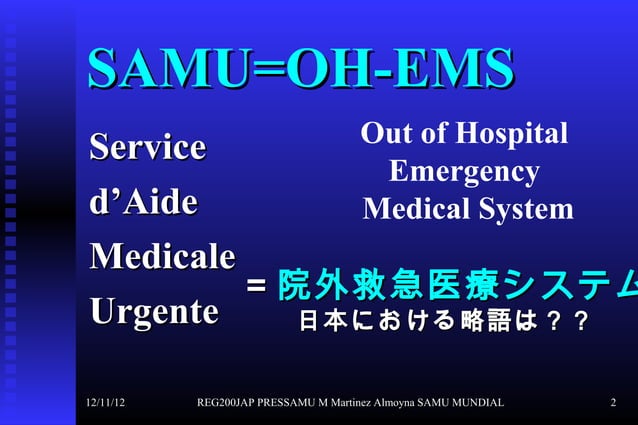 SAMU=OH-EMS

Service d'Aide Medicale Urgente

Out of Hospital Emergency Medical System

= 院外救急医療システム
日本における略語は？？

12/11/12 REG200JAP PRESSAMU M Martinez Almoyna SAMU MUNDIAL 2